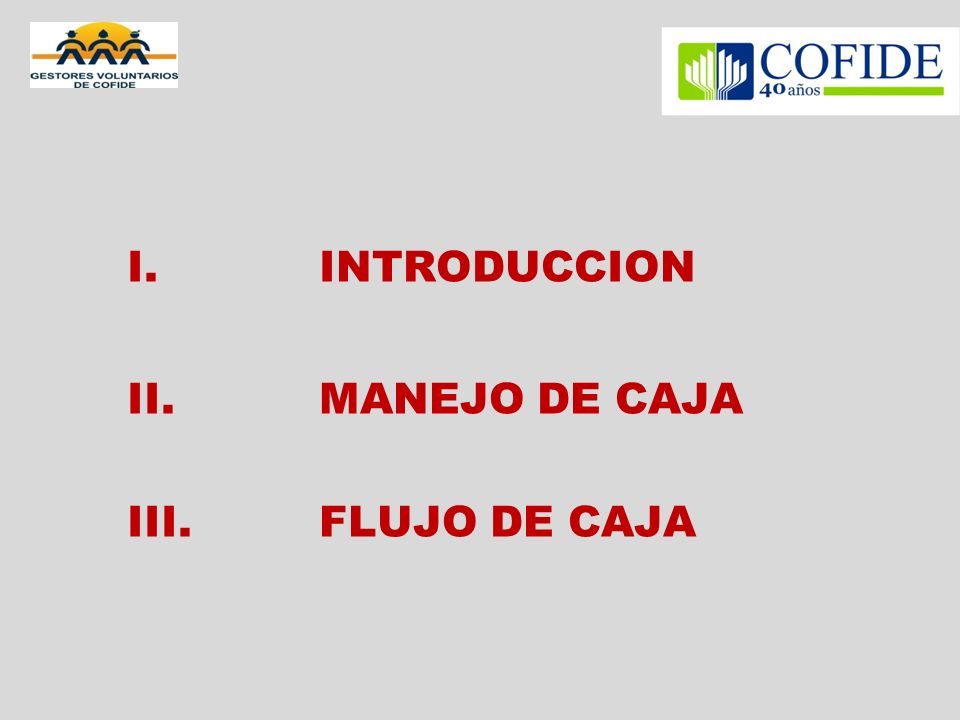 GESTORES VOLUNTARIOS DE COFIDE

COFIDE
40 años

I. INTRODUCCION

II. MANEJO DE CAJA

III. FLUJO DE CAJA